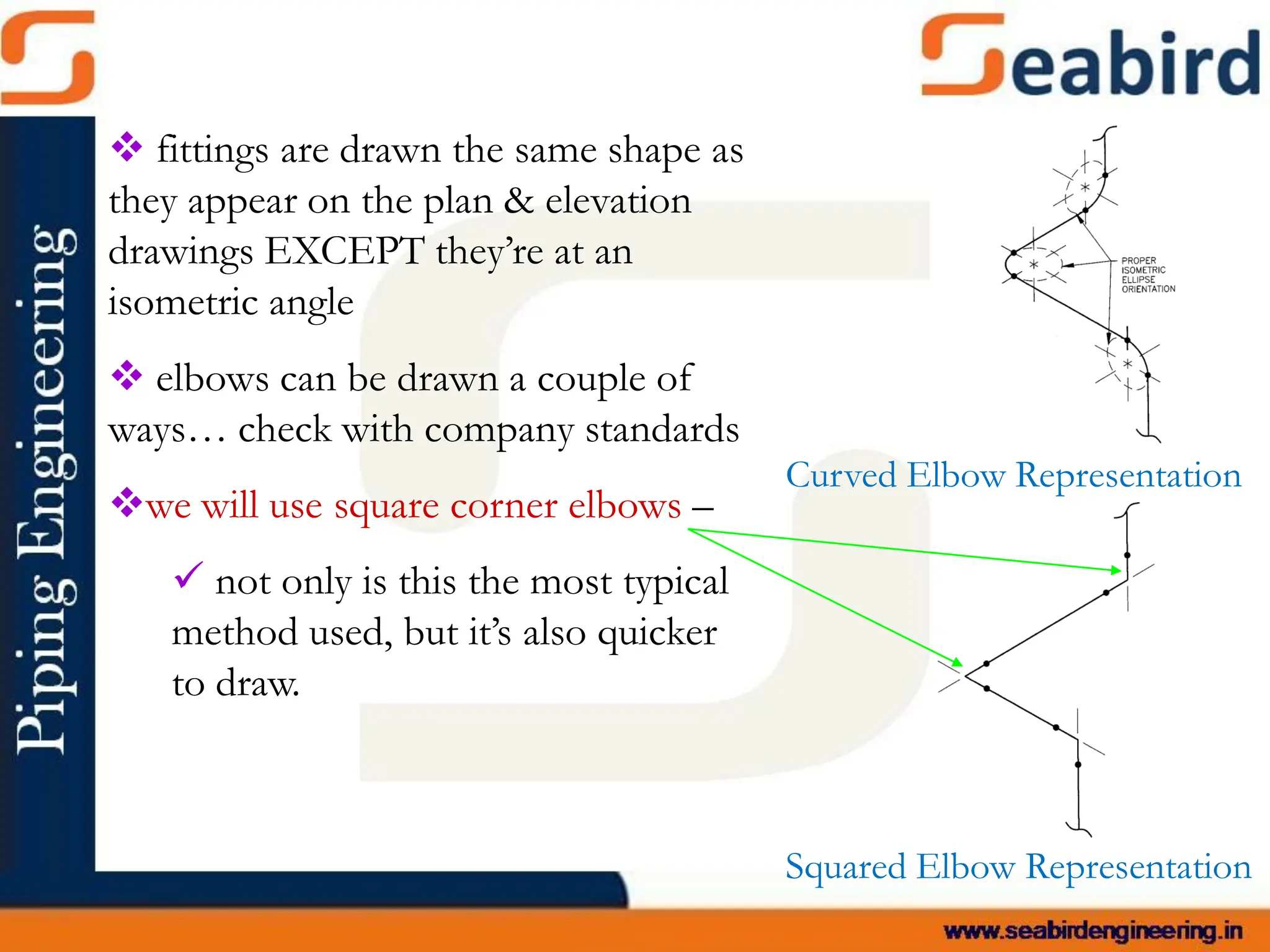 Seabird

Piping Engineering

❖ fittings are drawn the same shape as they appear on the plan & elevation drawings EXCEPT they're at an isometric angle

❖ elbows can be drawn a couple of ways… check with company standards

❖we will use square corner elbows –

✓ not only is this the most typical method used, but it's also quicker to draw.

PROPER ISOMETRIC ELLIPSE ORIENTATION

Curved Elbow Representation

Squared Elbow Representation

www.seabirdengineering.in